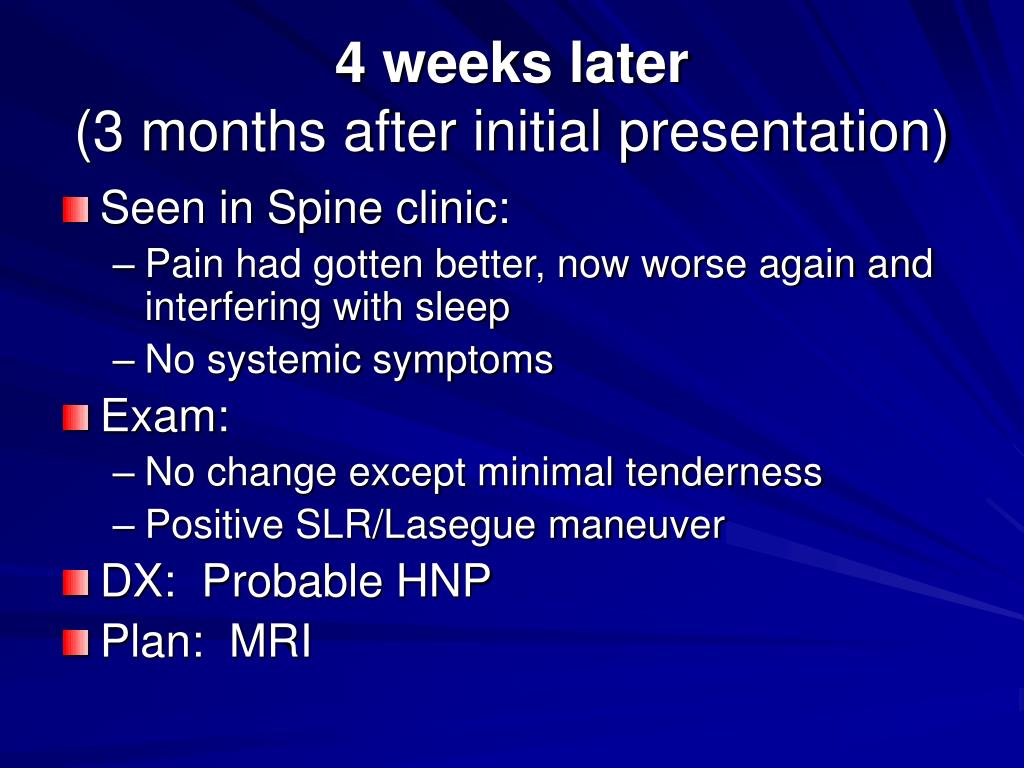 4 weeks later
(3 months after initial presentation)

Seen in Spine clinic:
– Pain had gotten better, now worse again and interfering with sleep
– No systemic symptoms

Exam:
– No change except minimal tenderness
– Positive SLR/Lasegue maneuver

DX: Probable HNP

Plan: MRI